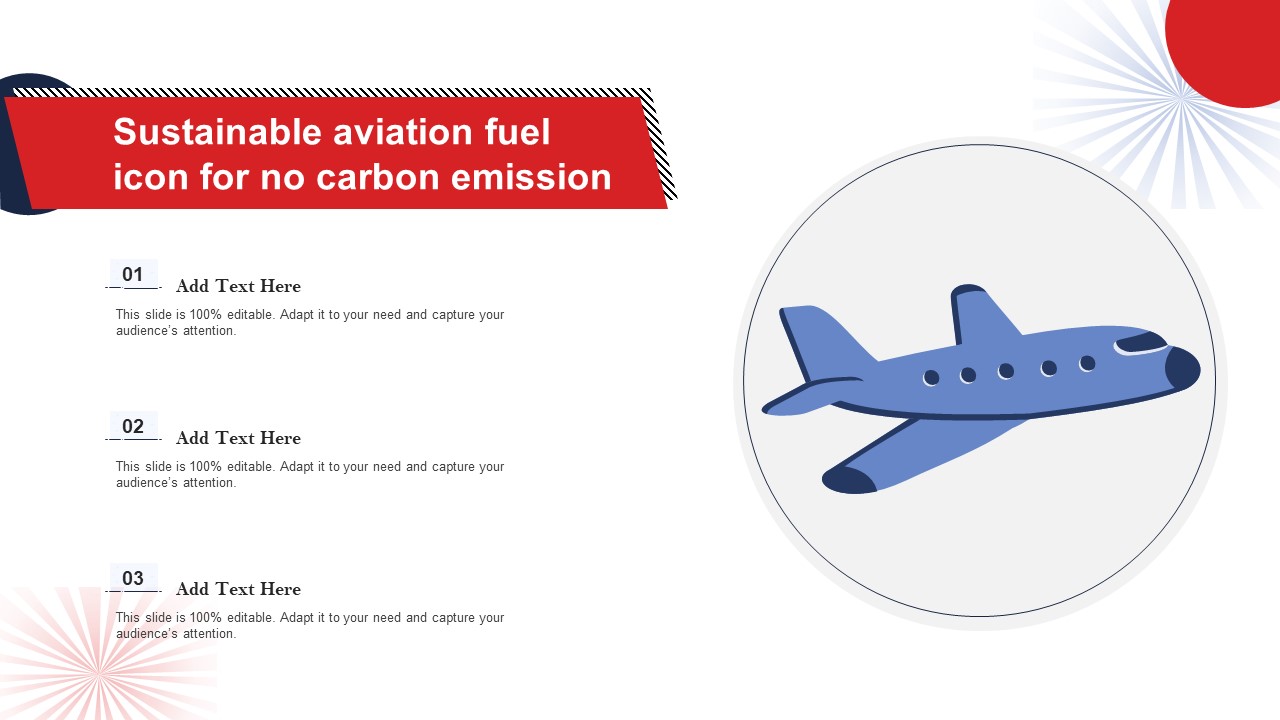 Sustainable aviation fuel icon for no carbon emission

01

Add Text Here

This slide is 100% editable. Adapt it to your need and capture your audience's attention.

02

Add Text Here

This slide is 100% editable. Adapt it to your need and capture your audience's attention.

03

Add Text Here

This slide is 100% editable. Adapt it to your need and capture your audience's attention.